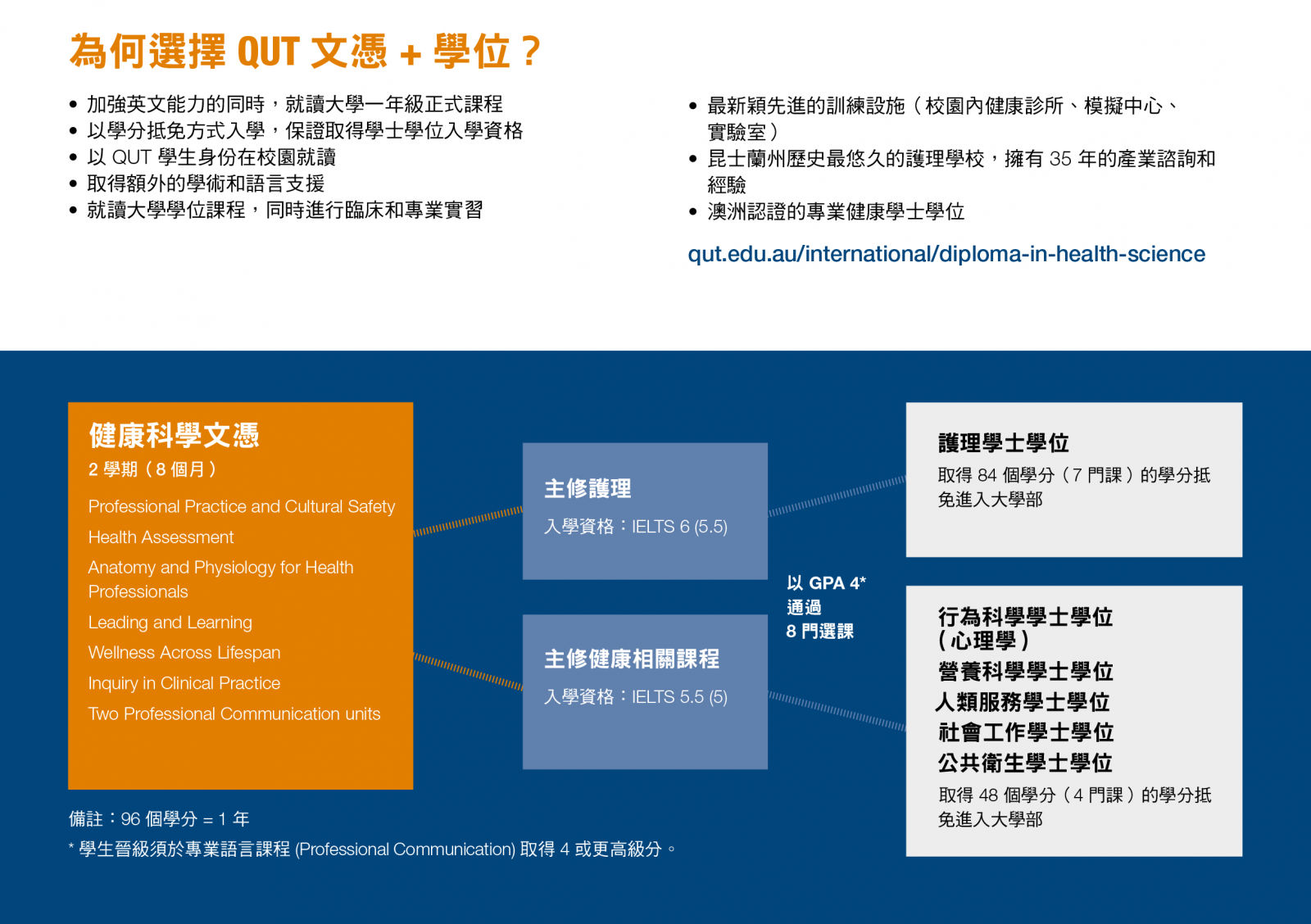 為何選擇 QUT 文憑 + 學位？

• 加強英文能力的同時，就讀大學一年級正式課程
• 以學分抵免方式入學，保證取得學士學位入學資格
• 以 QUT 學生身份在校園就讀
• 取得額外的學術和語言支援
• 就讀大學學位課程，同時進行臨床和專業實習

• 最新穎先進的訓練設施（校園內健康診所、模擬中心、實驗室）
• 昆士蘭州歷史最悠久的護理學校，擁有 35 年的產業諮詢和經驗
• 澳洲認證的專業健康學士學位

qut.edu.au/international/diploma-in-health-science

健康科學文憑
2 學期（8 個月）
Professional Practice and Cultural Safety
Health Assessment
Anatomy and Physiology for Health Professionals
Leading and Learning
Wellness Across Lifespan
Inquiry in Clinical Practice
Two Professional Communication units

主修護理
入學資格：IELTS 6 (5.5)

主修健康相關課程
入學資格：IELTS 5.5 (5)

以 GPA 4*
通過
8 門選課

護理學士學位
取得 84 個學分（7 門課）的學分抵免進入大學部

行為科學學士學位（心理學）
營養科學學士學位
人類服務學士學位
社會工作學士學位
公共衛生學士學位
取得 48 個學分（4 門課）的學分抵免進入大學部

備註：96 個學分 = 1 年
* 學生晉級須於專業語言課程 (Professional Communication) 取得 4 或更高級分。